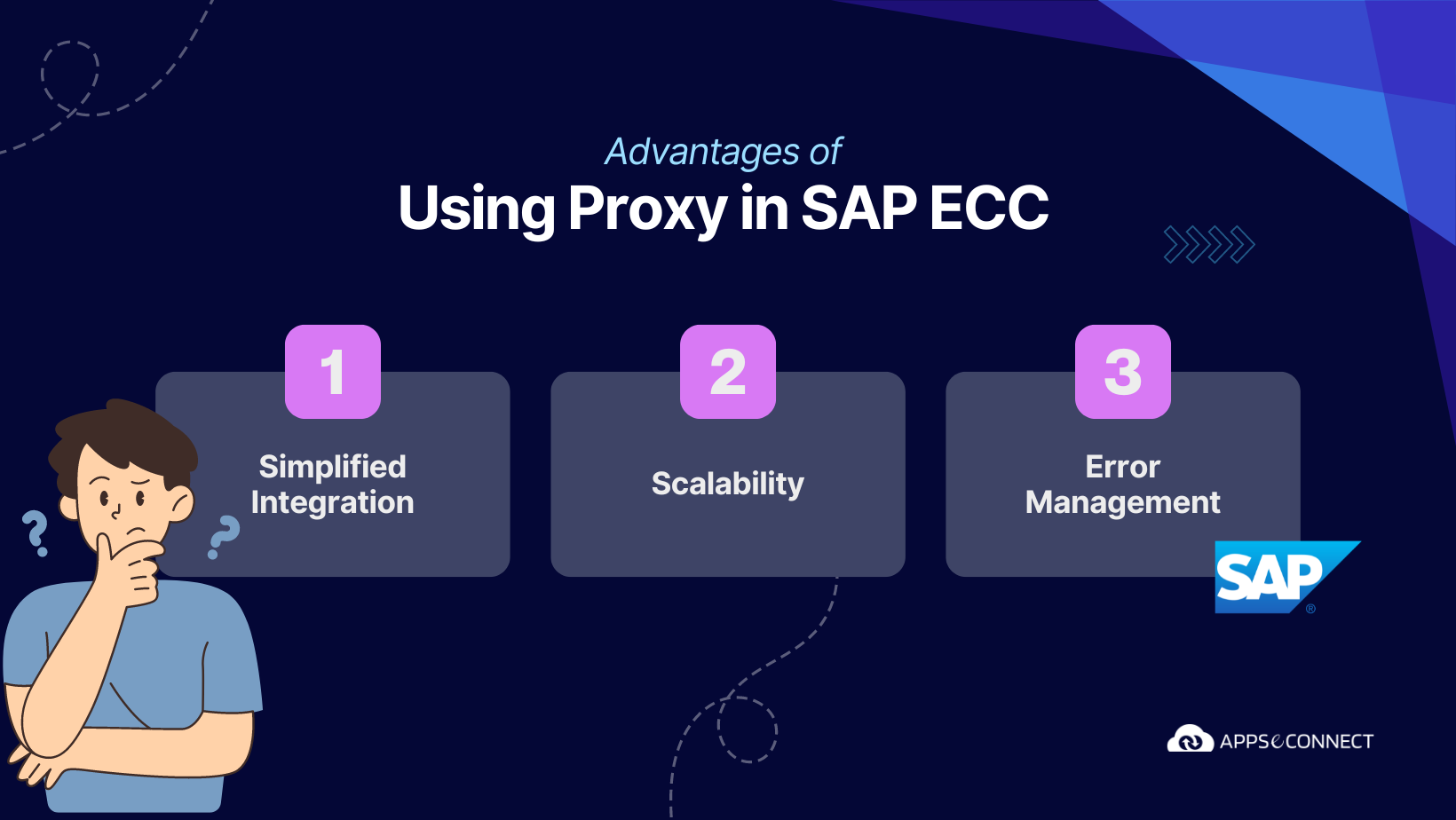 Advantages of
Using Proxy in SAP ECC

1
Simplified Integration

2
Scalability

3
Error Management

SAP®

APPSeCONNECT